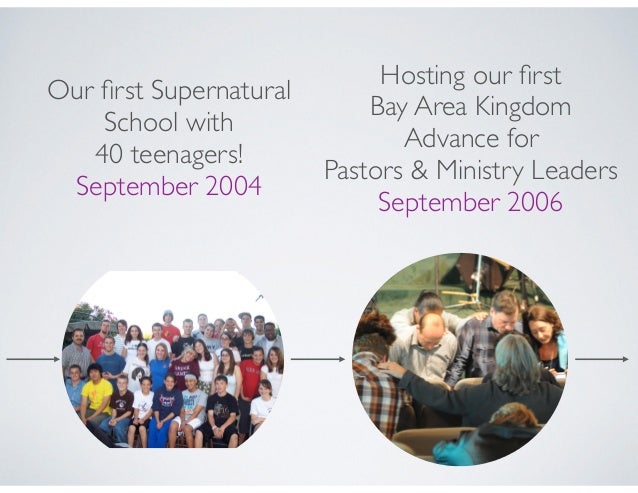 Our first Supernatural School with 40 teenagers!
September 2004

Hosting our first Bay Area Kingdom Advance for Pastors & Ministry Leaders
September 2006